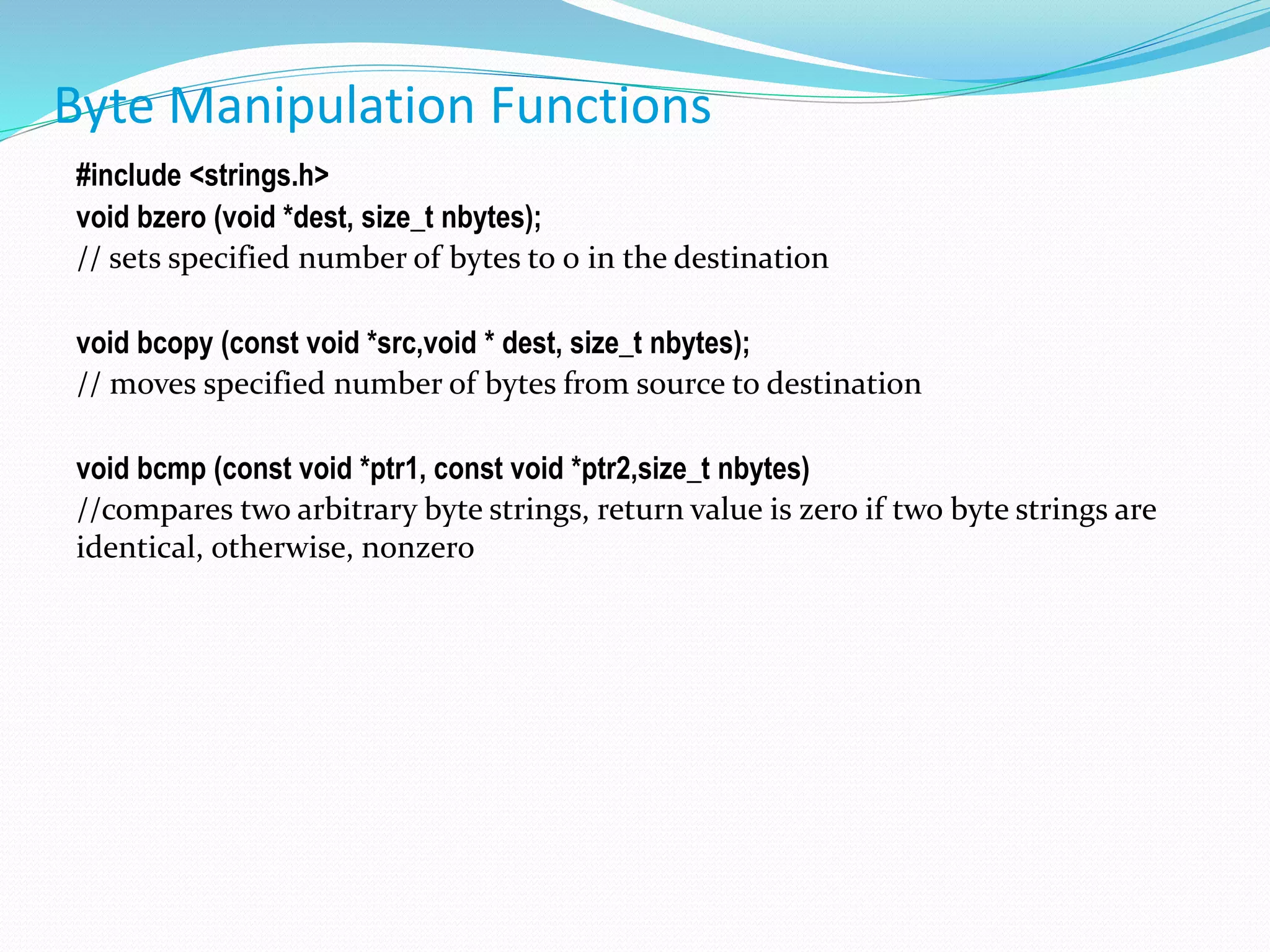 Byte Manipulation Functions

#include <strings.h>
void bzero (void *dest, size_t nbytes);
// sets specified number of bytes to 0 in the destination

void bcopy (const void *src,void * dest, size_t nbytes);
// moves specified number of bytes from source to destination

void bcmp (const void *ptr1, const void *ptr2,size_t nbytes)
//compares two arbitrary byte strings, return value is zero if two byte strings are identical, otherwise, nonzero